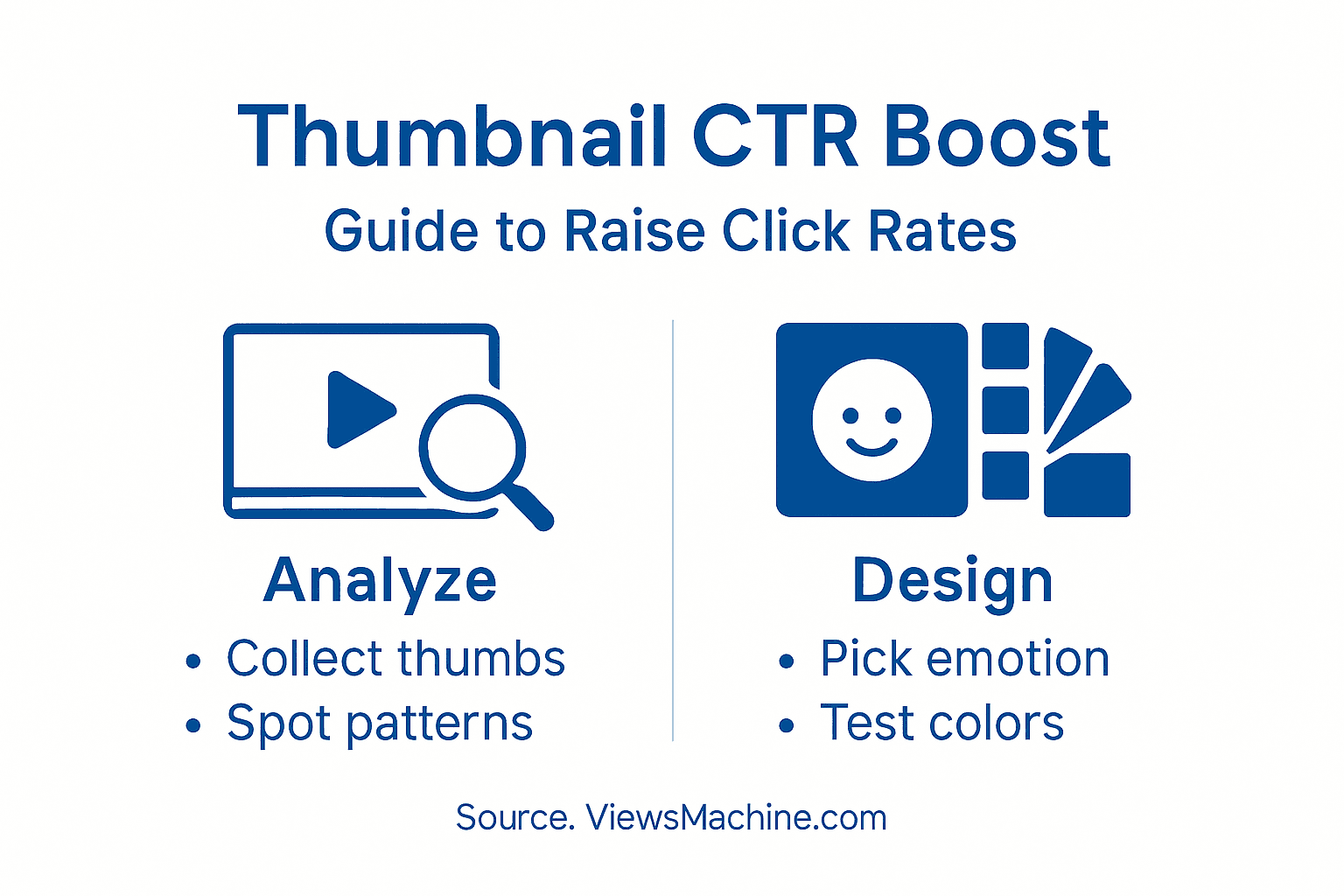 Thumbnail CTR Boost
Guide to Raise Click Rates

Analyze
• Collect thumbs
• Spot patterns

Design
• Pick emotion
• Test colors

Source. ViewsMachine.com